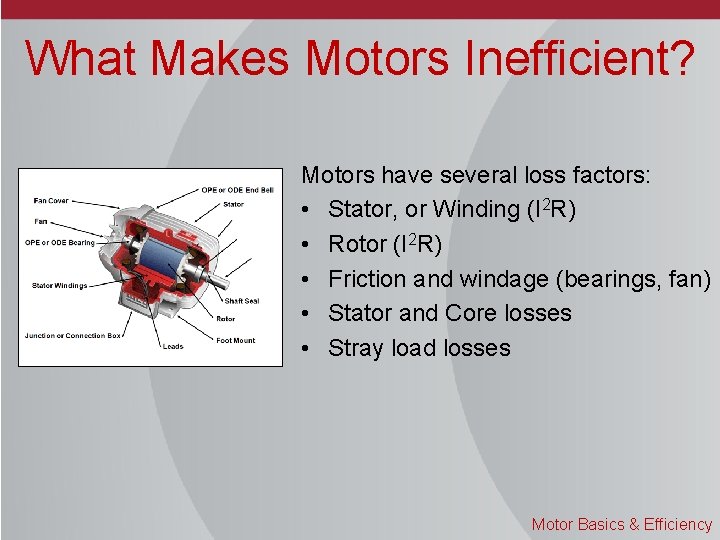 What Makes Motors Inefficient?

Fan Cover
Fan
OPE or ODE Bearing
Stator Windings
Junction or Connection Box
OPE or ODE End Bell
Stator
Shaft Seal
Rotor
Foot Mount
Leads

Motors have several loss factors:
• Stator, or Winding ($I^2R$)
• Rotor ($I^2R$)
• Friction and windage (bearings, fan)
• Stator and Core losses
• Stray load losses

Motor Basics & Efficiency